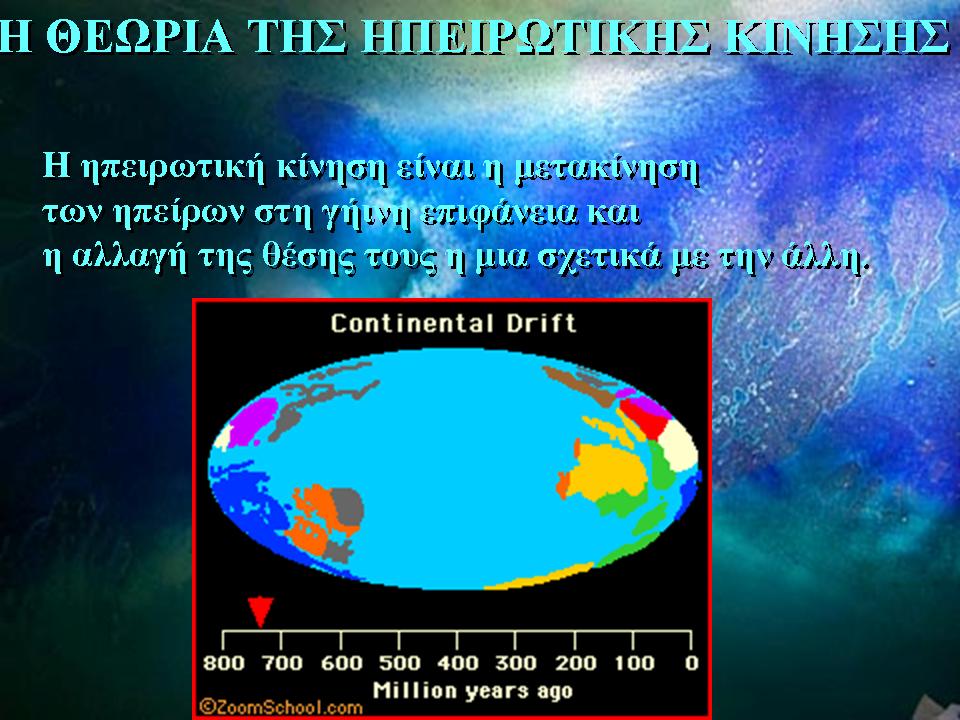 Η ΘΕΩΡΙΑ ΤΗΣ ΗΠΕΙΡΩΤΙΚΗΣ ΚΙΝΗΣΗΣ

Η ηπειρωτική κίνηση είναι η μετακίνηση των ηπείρων στη γήινη επιφάνεια και η αλλαγή της θέσης τους η μια σχετικά με την άλλη.

Continental Drift

800 700 600 500 400 300 200 100 0

Million years ago

©ZoomSchool.com